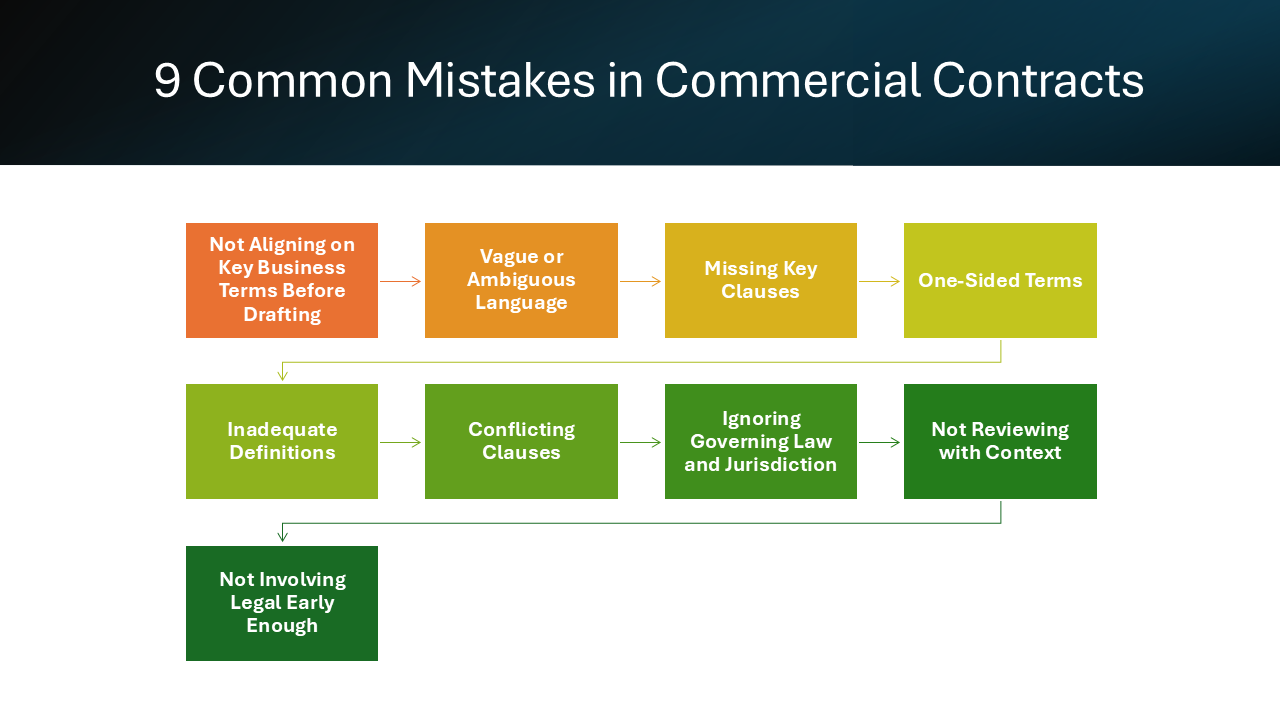 9 Common Mistakes in Commercial Contracts

Not Aligning on Key Business Terms Before Drafting

Vague or Ambiguous Language

Missing Key Clauses

One-Sided Terms

Inadequate Definitions

Conflicting Clauses

Ignoring Governing Law and Jurisdiction

Not Reviewing with Context

Not Involving Legal Early Enough